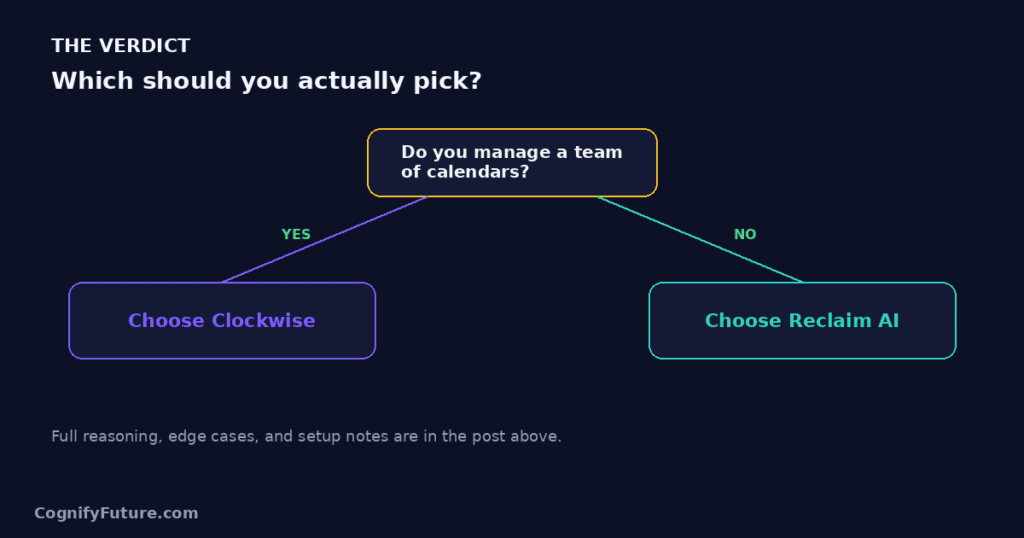 THE VERDICT
Which should you actually pick?

Do you manage a team of calendars?

YES

NO

Choose Clockwise

Choose Reclaim AI

Full reasoning, edge cases, and setup notes are in the post above.

CognifyFuture.com